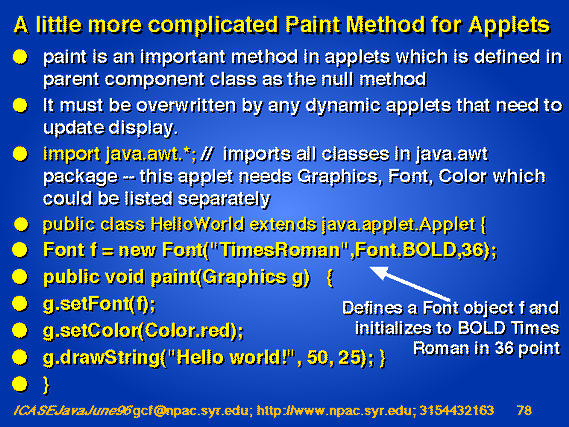 A little more complicated Paint Method for Applets

paint is an important method in applets which is defined in parent component class as the null method

It must be overwritten by any dynamic applets that need to update display.

import java.awt.*; // imports all classes in java.awt package -- this applet needs Graphics, Font, Color which could be listed separately

public class HelloWorld extends java.applet.Applet {

Font f = new Font("TimesRoman",Font.BOLD,36);

public void paint(Graphics g) {

g.setFont(f);

g.setColor(Color.red);

g.drawString("Hello world!", 50, 25); }

}

Defines a Font object f and initializes to BOLD Times Roman in 36 point

ICASEJavaJune96 gcf@npac.syr.edu; http://www.npac.syr.edu; 3154432163 78